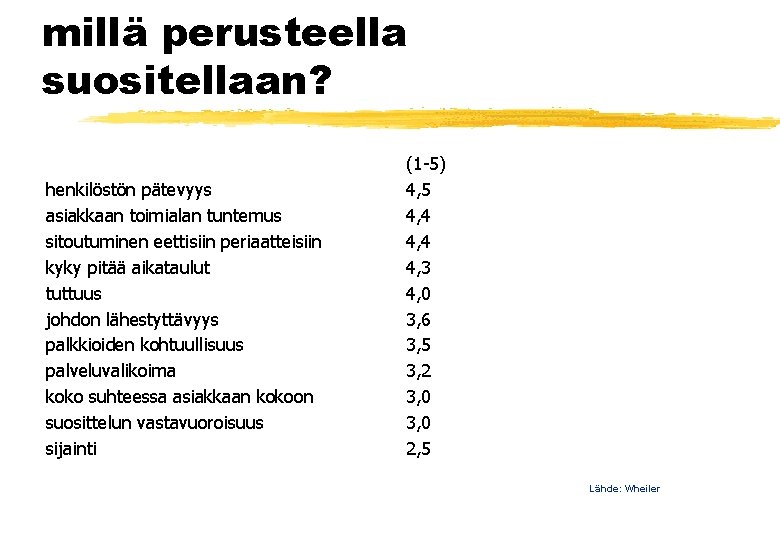 millä perusteella suositellaan?

| | (1-5) |
|---|---|
| henkilöstön pätevyys | 4,5 |
| asiakkaan toimialan tuntemus | 4,4 |
| sitoutuminen eettisiin periaatteisiin | 4,4 |
| kyky pitää aikataulut | 4,3 |
| tuttuus | 4,0 |
| johdon lähestyttävyys | 3,6 |
| palkkioiden kohtuullisuus | 3,5 |
| palveluvalikoima | 3,2 |
| koko suhteessa asiakkaan kokoon | 3,0 |
| suosittelun vastavuoroisuus | 3,0 |
| sijainti | 2,5 |

Lähde: Wheiler